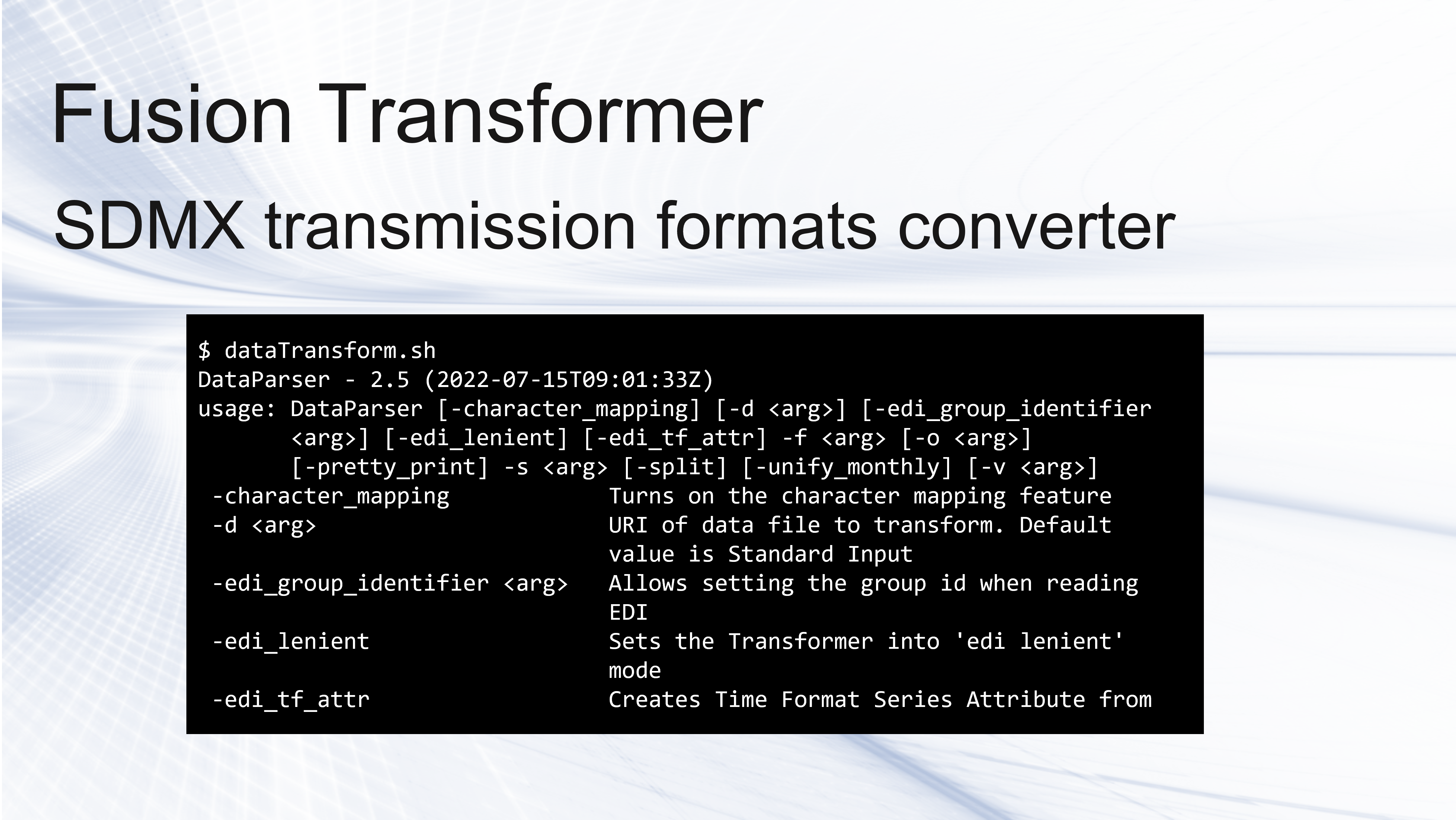 Fusion Transformer

SDMX transmission formats converter

$ dataTransform.sh
DataParser - 2.5 (2022-07-15T09:01:33Z)
usage: DataParser [-character_mapping] [-d <arg>] [-edi_group_identifier <arg>] [-edi_lenient] [-edi_tf_attr] -f <arg> [-o <arg>] [-pretty_print] -s <arg> [-split] [-unify_monthly] [-v <arg>]
-character_mapping Turns on the character mapping feature
-d <arg> URI of data file to transform. Default value is Standard Input
-edi_group_identifier <arg> Allows setting the group id when reading EDI
-edi_lenient Sets the Transformer into 'edi lenient' mode
-edi_tf_attr Creates Time Format Series Attribute from